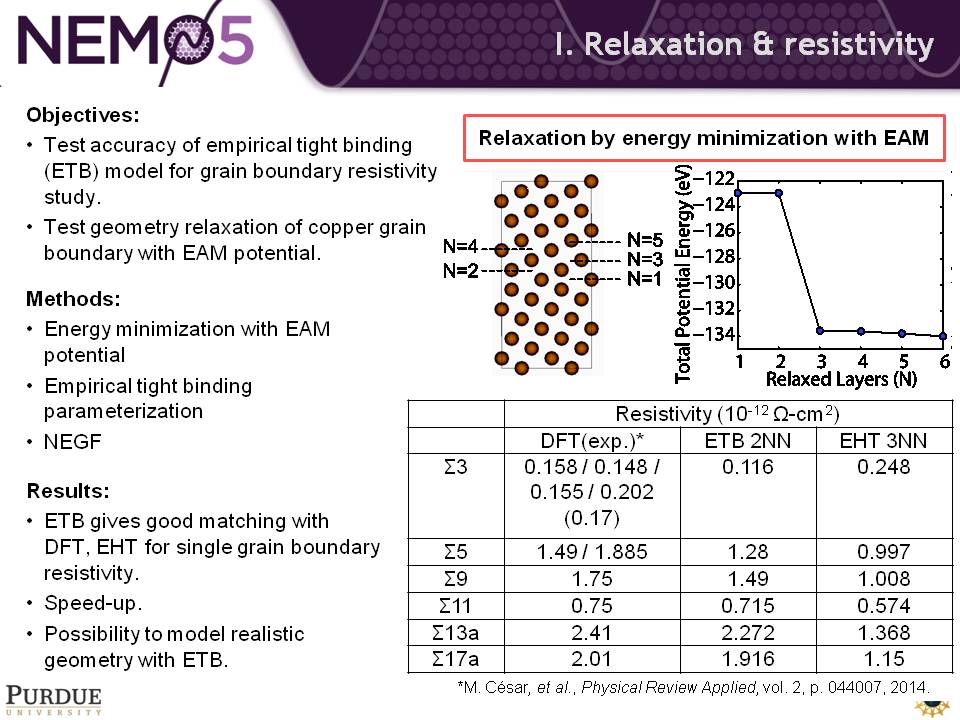 NEMO5

I. Relaxation & resistivity

Objectives:
• Test accuracy of empirical tight binding (ETB) model for grain boundary resistivity study.
• Test geometry relaxation of copper grain boundary with EAM potential.

Methods:
• Energy minimization with EAM potential
• Empirical tight binding parameterization
• NEGF

Results:
• ETB gives good matching with DFT, EHT for single grain boundary resistivity.
• Speed-up.
• Possibility to model realistic geometry with ETB.

Relaxation by energy minimization with EAM

N=4
N=2
N=5
N=3
N=1

Total Potential Energy (eV)
−122
−124
−126
−128
−130
−132
−134
1 2 3 4 5 6
Relaxed Layers (N)

| | Resistivity ($10^{-12}$ Ω-cm$^2$) | | |
|---|---|---|---|
| | DFT(exp.)* | ETB 2NN | EHT 3NN |
| Σ3 | 0.158 / 0.148 / 0.155 / 0.202 (0.17) | 0.116 | 0.248 |
| Σ5 | 1.49 / 1.885 | 1.28 | 0.997 |
| Σ9 | 1.75 | 1.49 | 1.008 |
| Σ11 | 0.75 | 0.715 | 0.574 |
| Σ13a | 2.41 | 2.272 | 1.368 |
| Σ17a | 2.01 | 1.916 | 1.15 |

*M. César, et al., Physical Review Applied, vol. 2, p. 044007, 2014.

PURDUE
UNIVERSITY